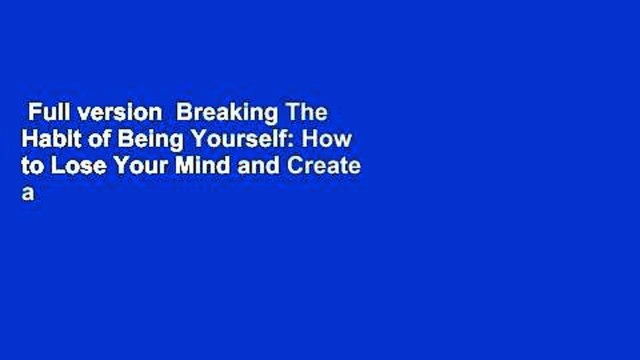 Full version Breaking The Habit of Being Yourself: How to Lose Your Mind and Create a